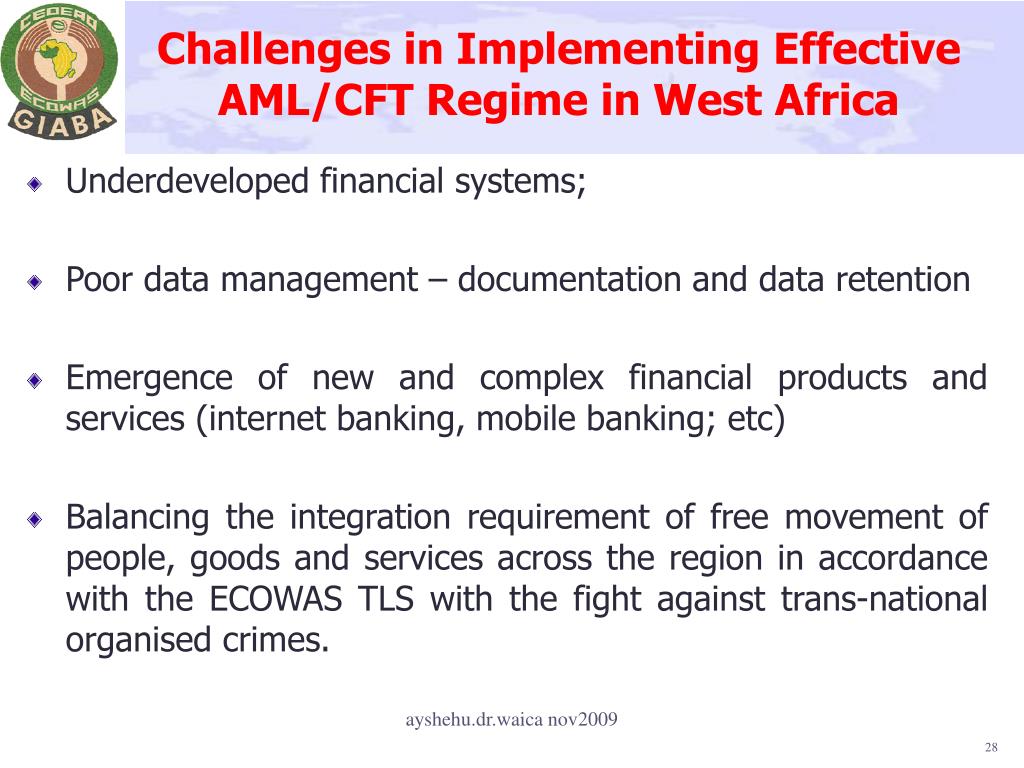 CEDEAO
ECOWAS
GIABA

Challenges in Implementing Effective AML/CFT Regime in West Africa

Underdeveloped financial systems;

Poor data management – documentation and data retention

Emergence of new and complex financial products and services (internet banking, mobile banking; etc)

Balancing the integration requirement of free movement of people, goods and services across the region in accordance with the ECOWAS TLS with the fight against trans-national organised crimes.

ayshehu.dr.waica nov2009

28